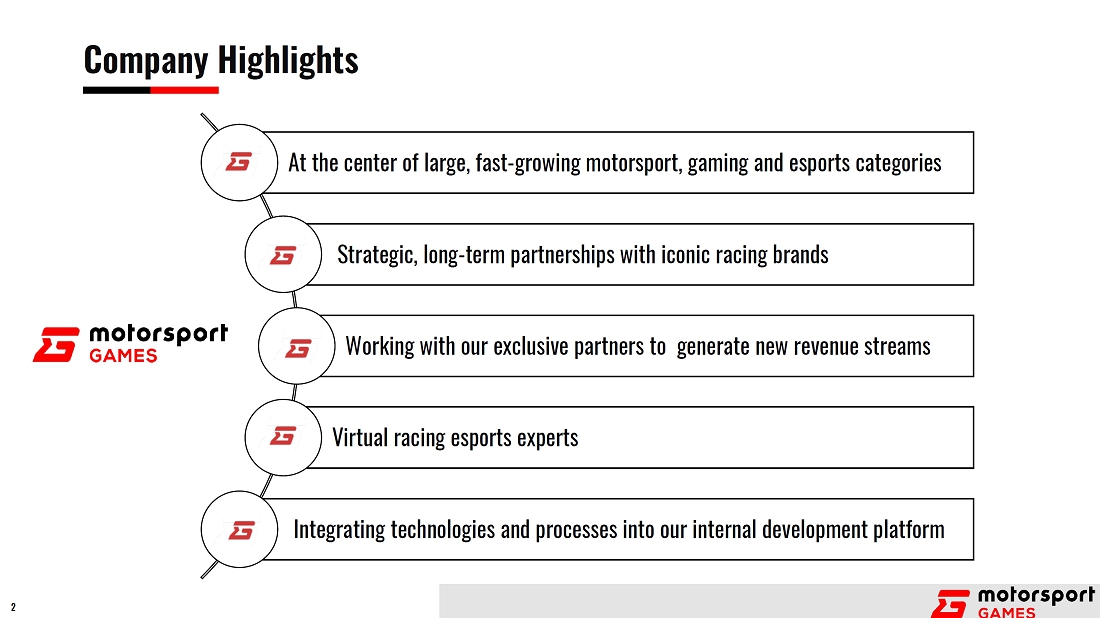 Company Highlights

motorsport GAMES

At the center of large, fast-growing motorsport, gaming and esports categories

Strategic, long-term partnerships with iconic racing brands

Working with our exclusive partners to generate new revenue streams

Virtual racing esports experts

Integrating technologies and processes into our internal development platform

2

motorsport GAMES